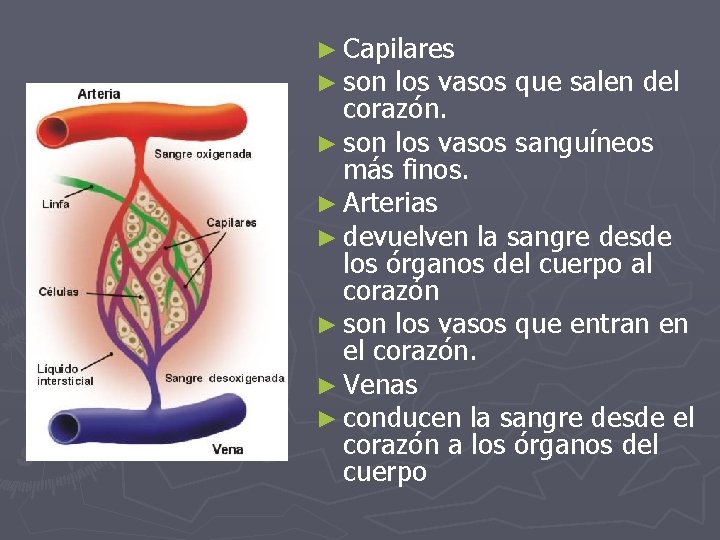 Arteria

Sangre oxigenada

Linfa

Capilares

Células

Líquido intersticial

Sangre desoxigenada

Vena

► Capilares
► son los vasos que salen del corazón.
► son los vasos sanguíneos más finos.
► Arterias
► devuelven la sangre desde los órganos del cuerpo al corazón
► son los vasos que entran en el corazón.
► Venas
► conducen la sangre desde el corazón a los órganos del cuerpo